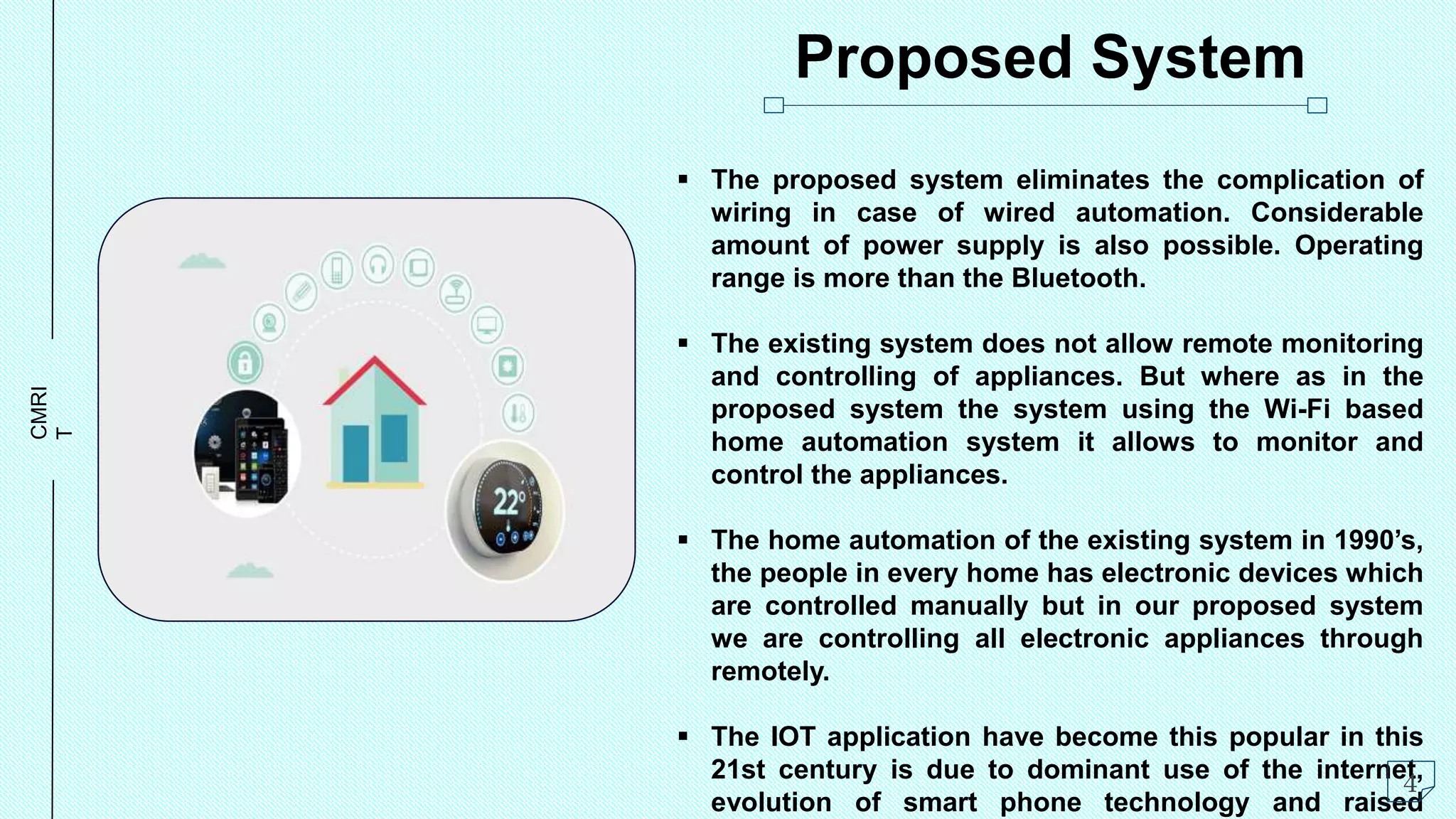 CMRI
T

Proposed System

22°

▪ The proposed system eliminates the complication of wiring in case of wired automation. Considerable amount of power supply is also possible. Operating range is more than the Bluetooth.

▪ The existing system does not allow remote monitoring and controlling of appliances. But where as in the proposed system the system using the Wi-Fi based home automation system it allows to monitor and control the appliances.

▪ The home automation of the existing system in 1990's, the people in every home has electronic devices which are controlled manually but in our proposed system we are controlling all electronic appliances through remotely.

▪ The IOT application have become this popular in this 21st century is due to dominant use of the internet, evolution of smart phone technology and raised

4